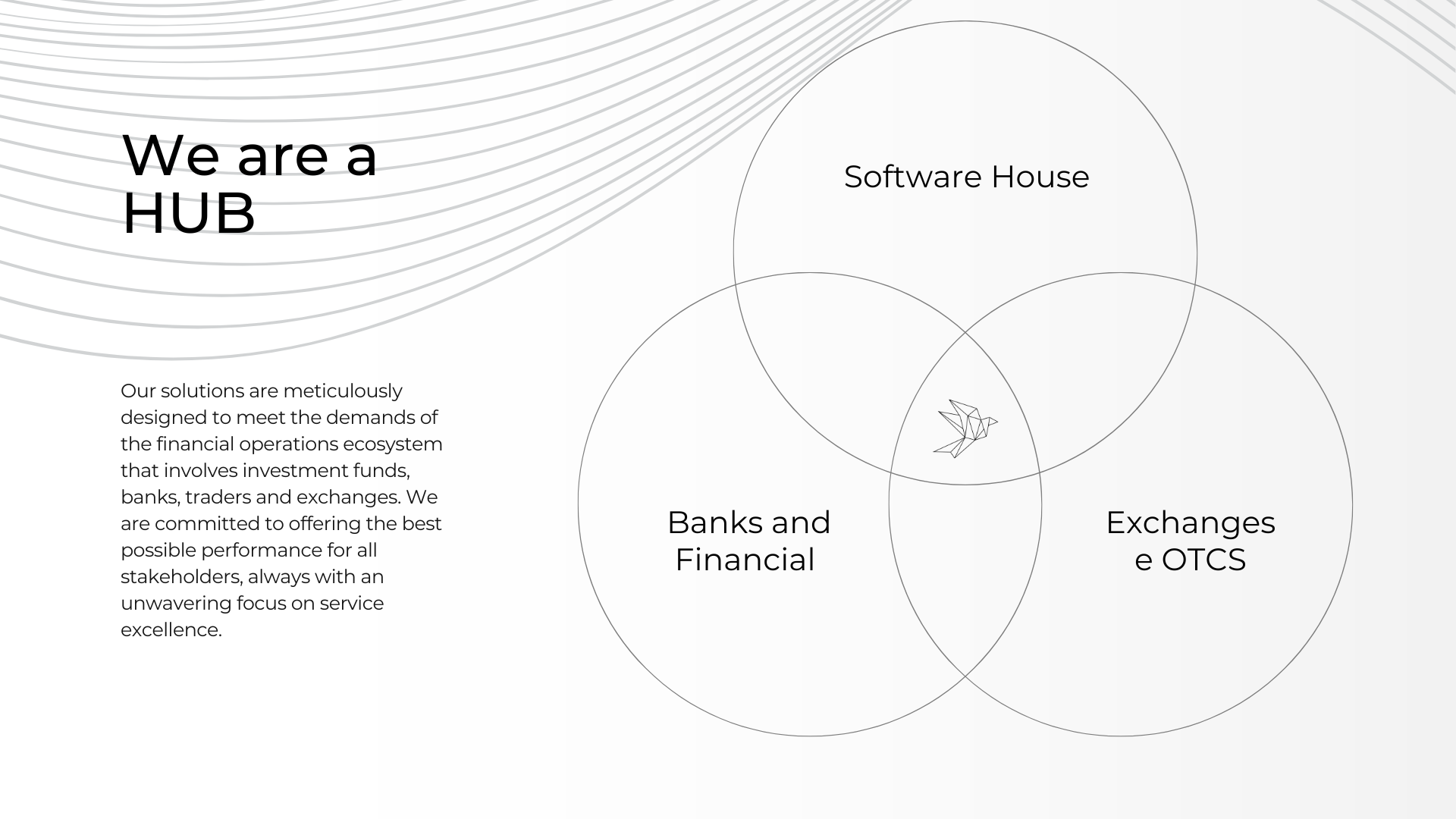 We are a HUB

Our solutions are meticulously designed to meet the demands of the financial operations ecosystem that involves investment funds, banks, traders and exchanges. We are committed to offering the best possible performance for all stakeholders, always with an unwavering focus on service excellence.

Software House

Banks and Financial

Exchanges e OTCS